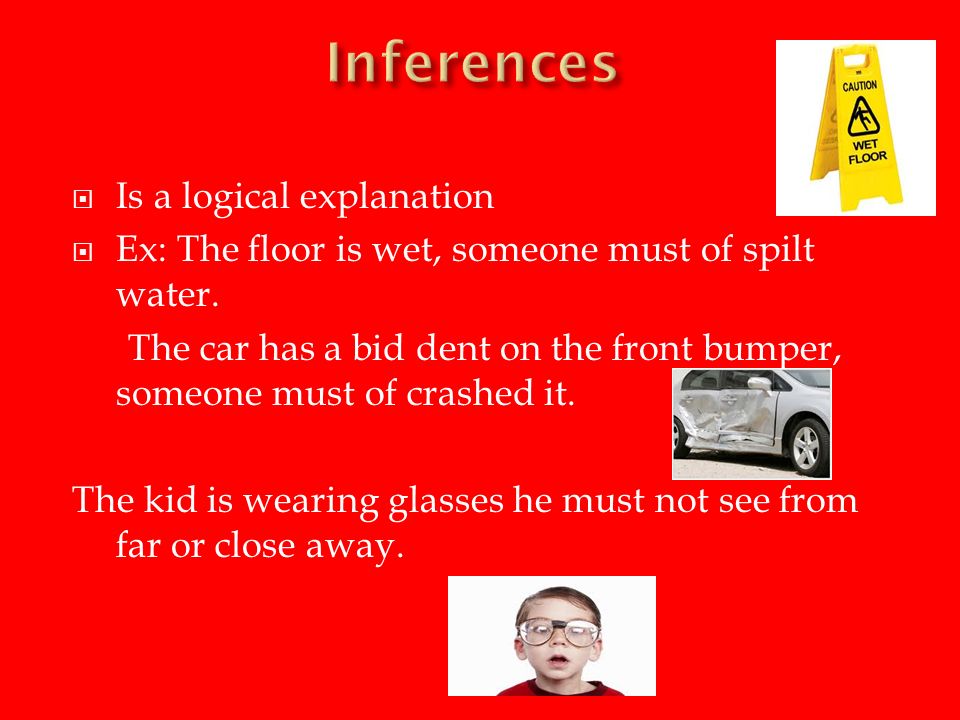 Inferences

CAUTION
WET FLOOR

Is a logical explanation

Ex: The floor is wet, someone must of spilt water.

The car has a bid dent on the front bumper, someone must of crashed it.

The kid is wearing glasses he must not see from far or close away.